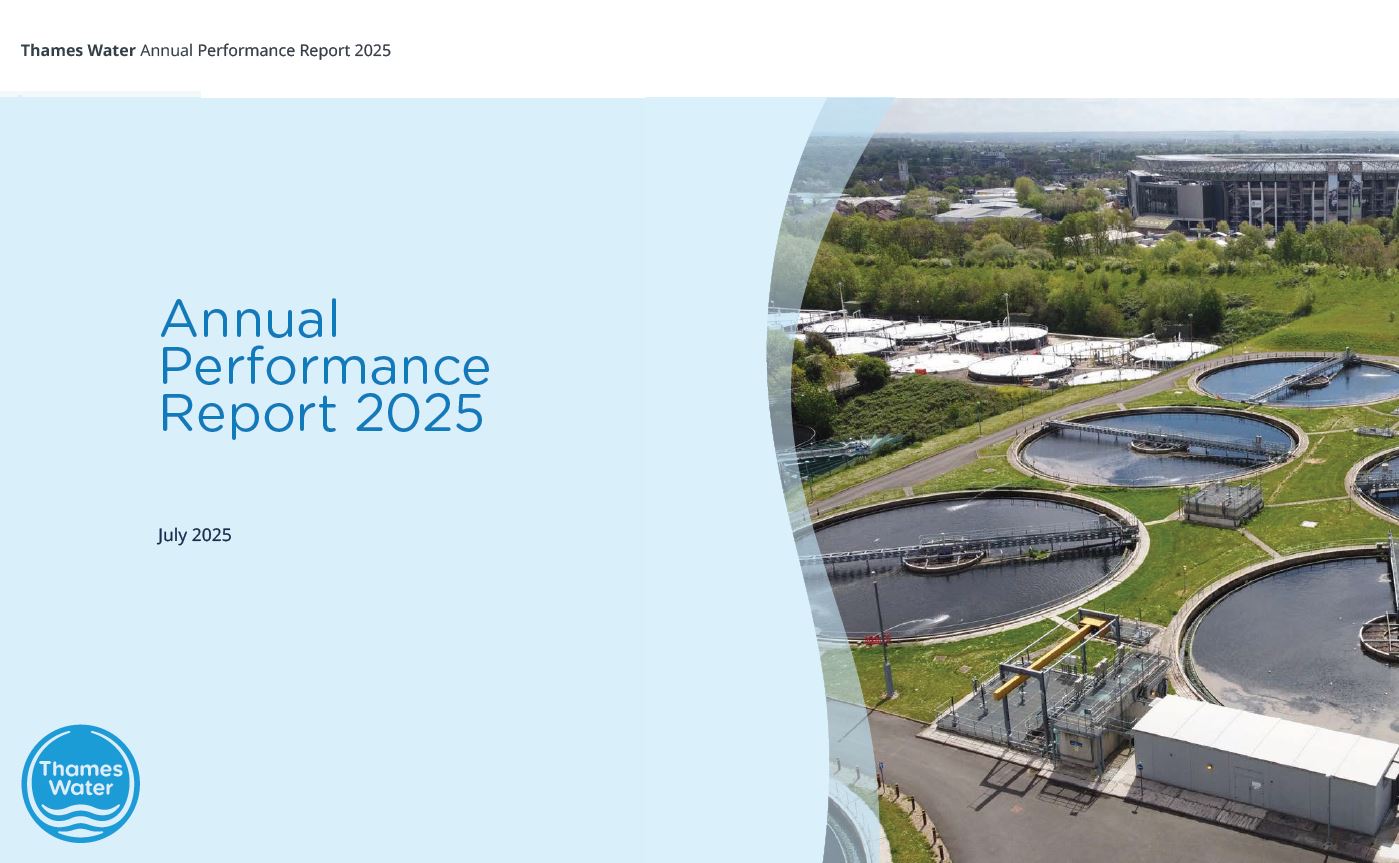 Thames Water Annual Performance Report 2025

Annual Performance Report 2025

July 2025

Thames Water